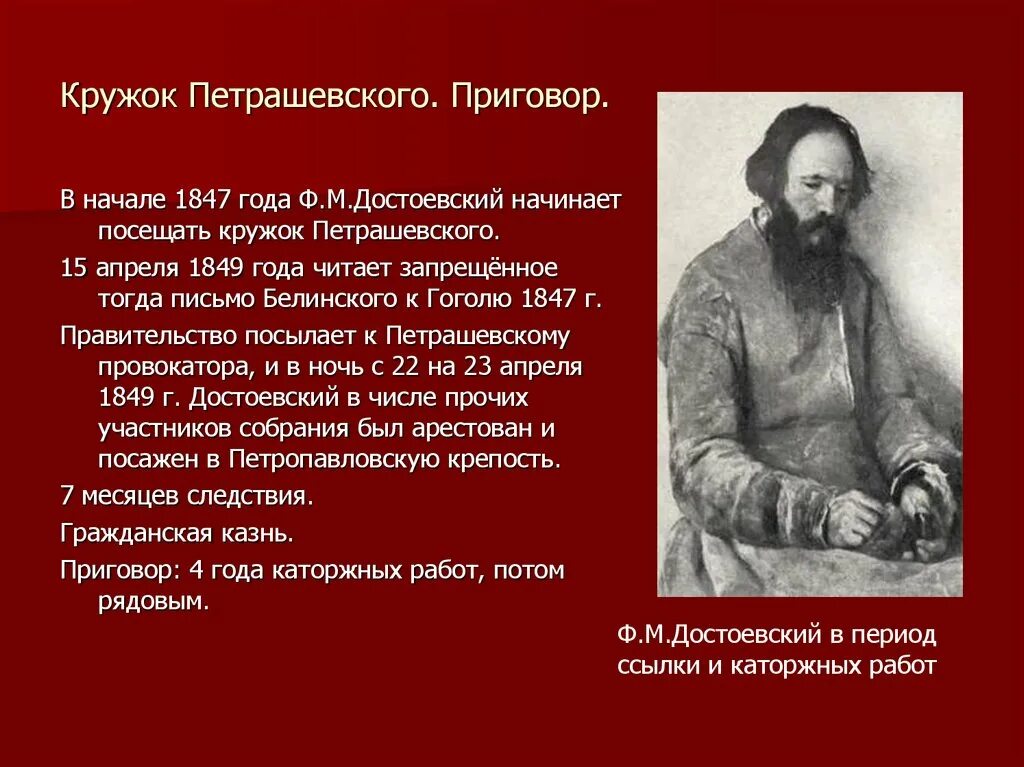 Кружок Петрашевского. Приговор.

В начале 1847 года Ф.М.Достоевский начинает посещать кружок Петрашевского.

15 апреля 1849 года читает запрещённое тогда письмо Белинского к Гоголю 1847 г.

Правительство посылает к Петрашевскому провокатора, и в ночь с 22 на 23 апреля 1849 г. Достоевский в числе прочих участников собрания был арестован и посажен в Петропавловскую крепость.

7 месяцев следствия.

Гражданская казнь.

Приговор: 4 года каторжных работ, потом рядовым.

Ф.М.Достоевский в период ссылки и каторжных работ